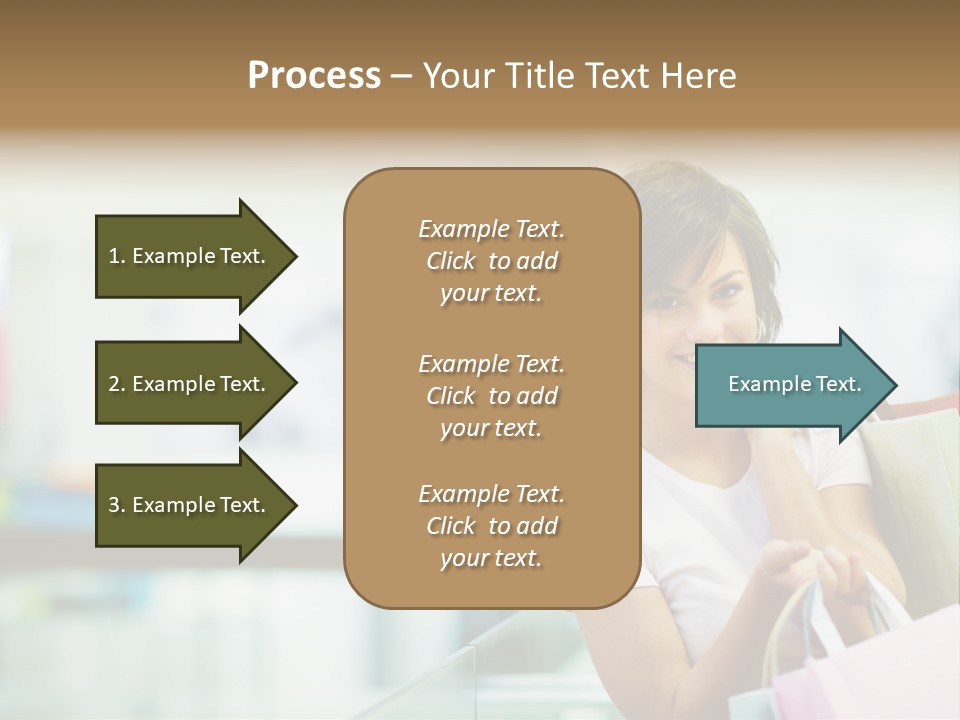 Process – Your Title Text Here

1. Example Text.

2. Example Text.

3. Example Text.

Example Text. Click to add your text.

Example Text. Click to add your text.

Example Text. Click to add your text.

Example Text.